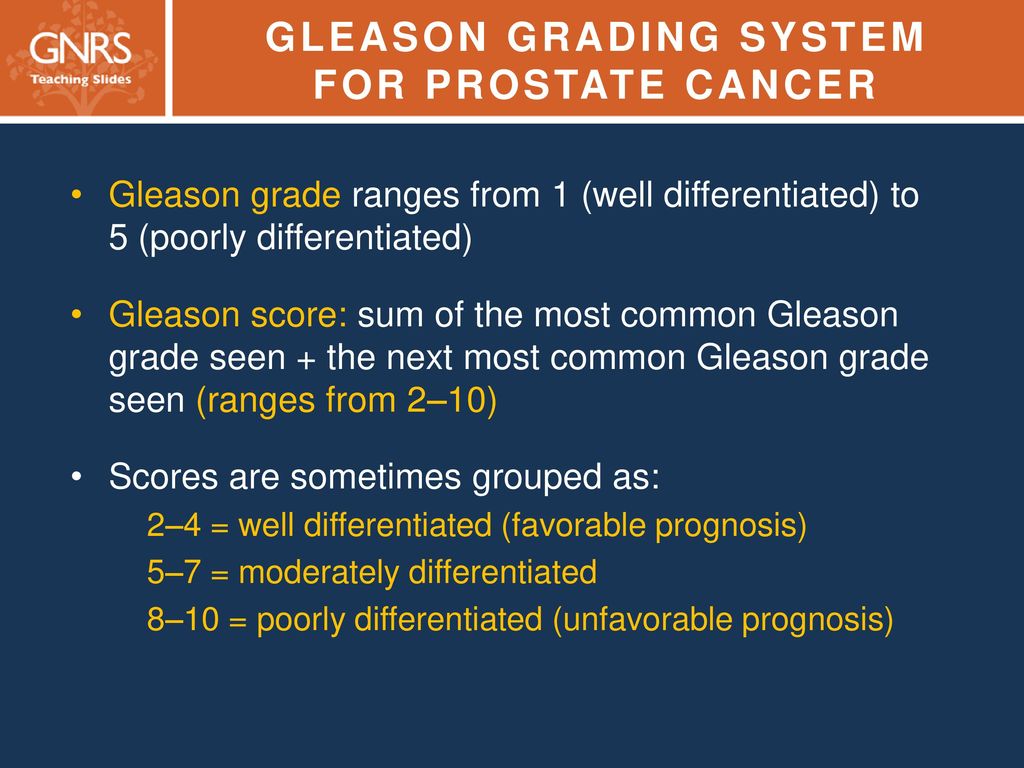 GNRS
Teaching Slides

GLEASON GRADING SYSTEM FOR PROSTATE CANCER

• Gleason grade ranges from 1 (well differentiated) to 5 (poorly differentiated)

• Gleason score: sum of the most common Gleason grade seen + the next most common Gleason grade seen (ranges from 2–10)

• Scores are sometimes grouped as:
2–4 = well differentiated (favorable prognosis)
5–7 = moderately differentiated
8–10 = poorly differentiated (unfavorable prognosis)